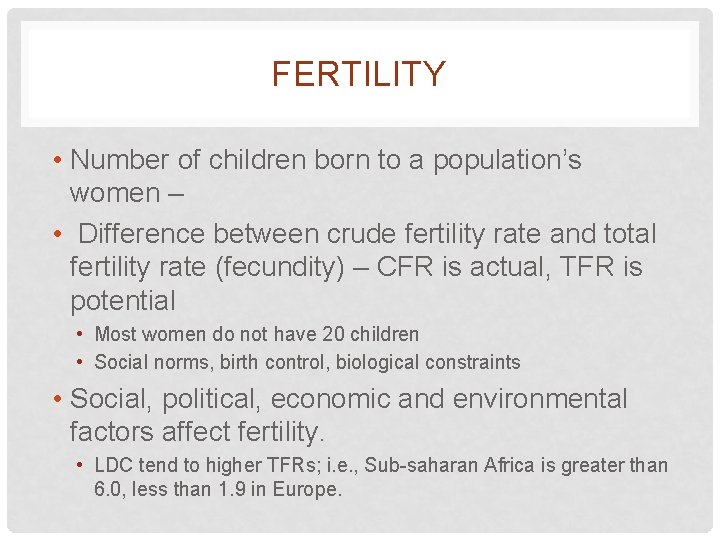 FERTILITY

• Number of children born to a population's women –

• Difference between crude fertility rate and total fertility rate (fecundity) – CFR is actual, TFR is potential

• Most women do not have 20 children

• Social norms, birth control, biological constraints

• Social, political, economic and environmental factors affect fertility.

• LDC tend to higher TFRs; i.e., Sub-saharan Africa is greater than 6.0, less than 1.9 in Europe.